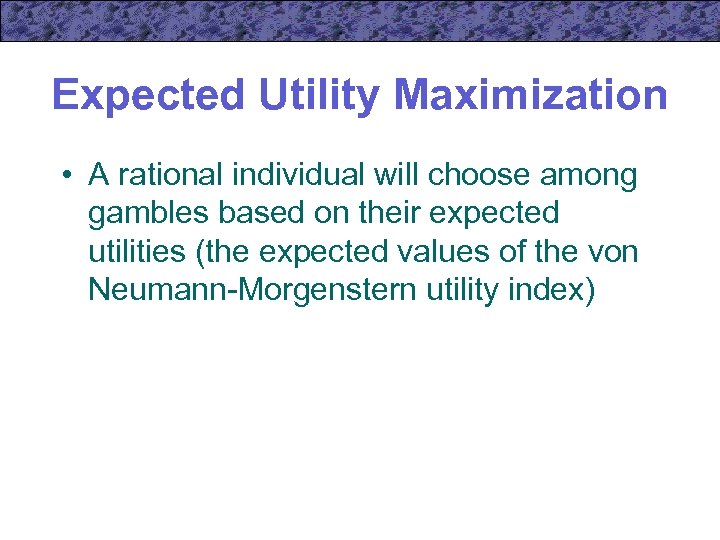 Expected Utility Maximization

• A rational individual will choose among gambles based on their expected utilities (the expected values of the von Neumann-Morgenstern utility index)